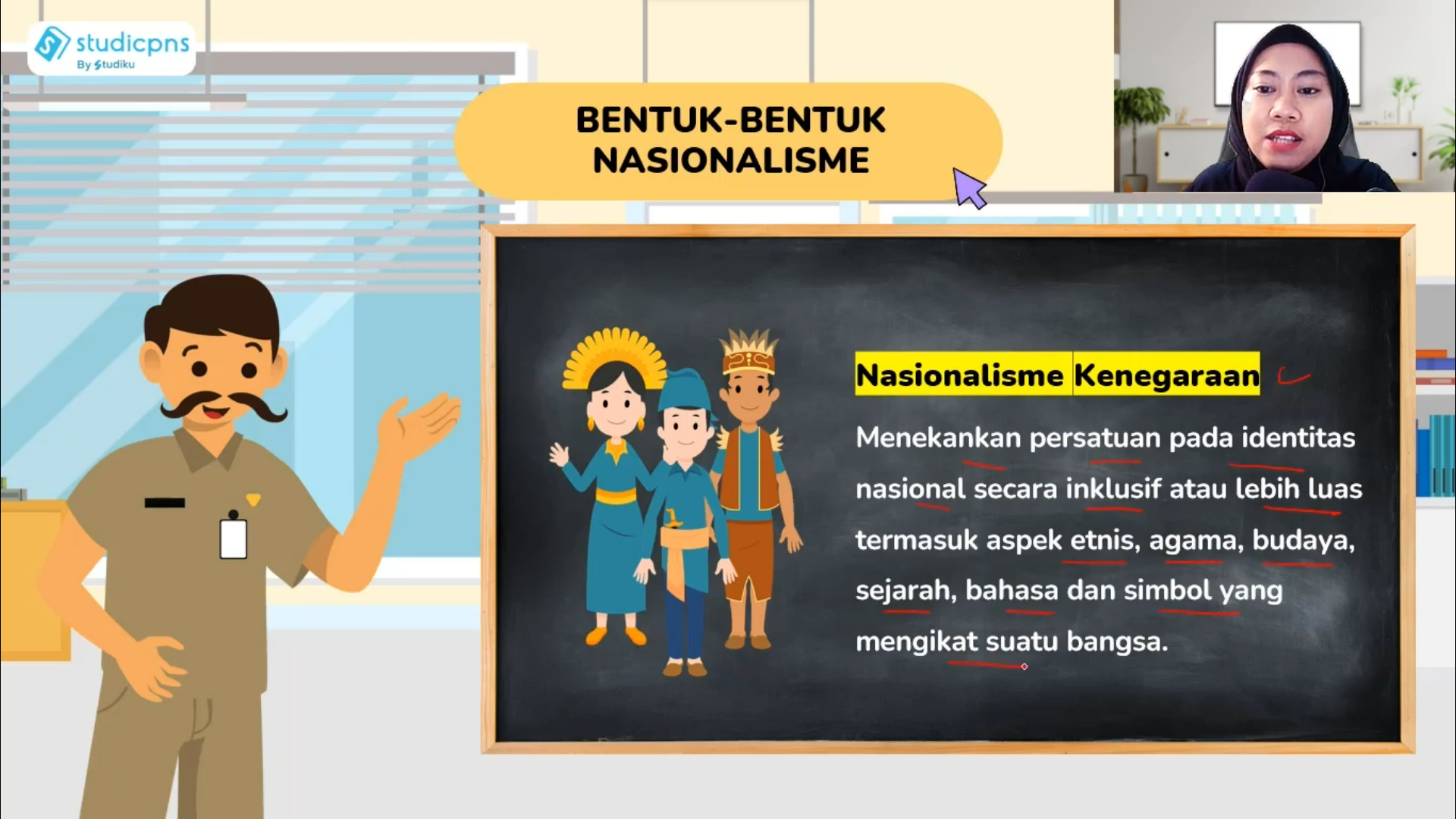 studicpns
By Studiku

BENTUK-BENTUK NASIONALISME

Nasionalisme Kenegaraan

Menekankan persatuan pada identitas nasional secara inklusif atau lebih luas termasuk aspek etnis, agama, budaya, sejarah, bahasa dan simbol yang mengikat suatu bangsa.